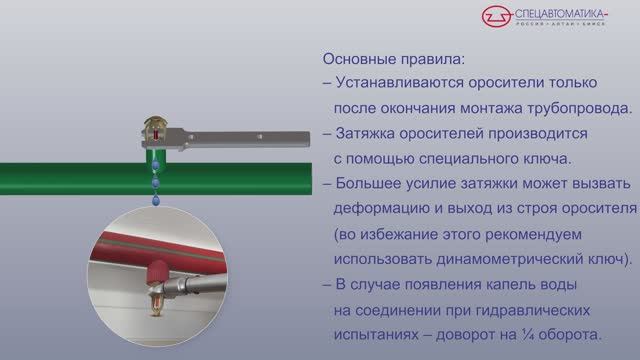 СПЕЦАВТОМАТИКА
РОССИЯ • АЛТАЙ • БИЙСК

Основные правила:
– Устанавливаются оросители только после окончания монтажа трубопровода.
– Затяжка оросителей производится с помощью специального ключа.
– Большее усилие затяжки может вызвать деформацию и выход из строя оросителя (во избежание этого рекомендуем использовать динамометрический ключ).
– В случае появления капель воды на соединении при гидравлических испытаниях – доворот на ¼ оборота.